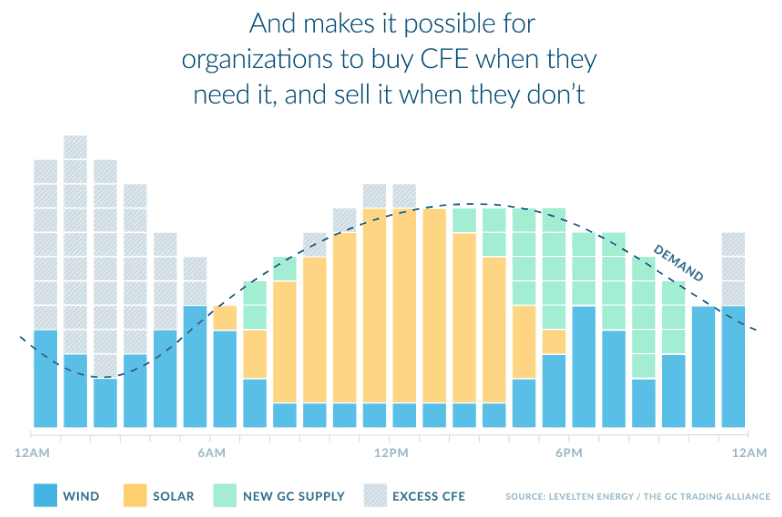 And makes it possible for organizations to buy CFE when they need it, and sell it when they don't

DEMAND

12AM
6AM
12PM
6PM
12AM

WIND
SOLAR
NEW GC SUPPLY
EXCESS CFE

SOURCE: LEVELTEN ENERGY / THE GC TRADING ALLIANCE